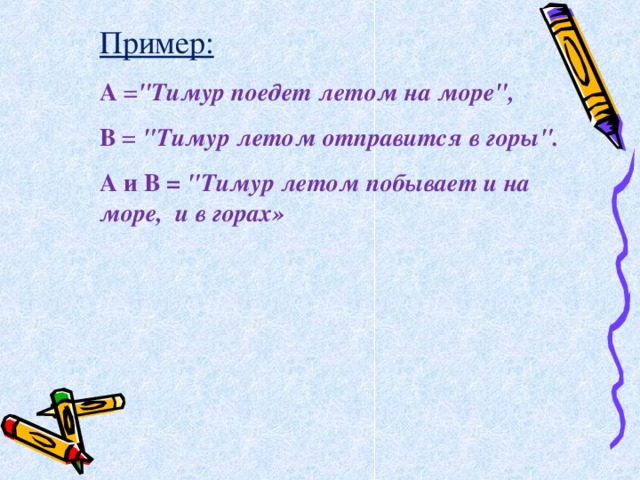 Пример:

А ="Тимур поедет летом на море",

В = "Тимур летом отправится в горы".

А и В = "Тимур летом побывает и на море, и в горах»